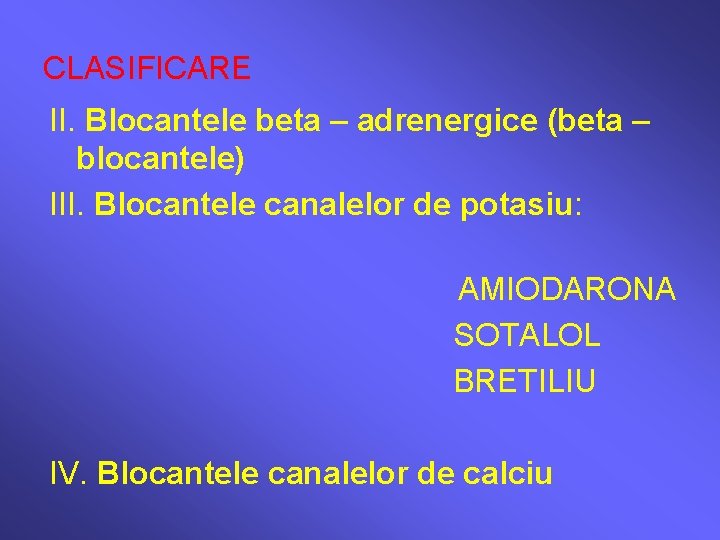 CLASIFICARE

II. Blocantele beta – adrenergice (beta – blocantele)

III. Blocantele canalelor de potasiu:

AMIODARONA

SOTALOL

BRETILIU

IV. Blocantele canalelor de calciu